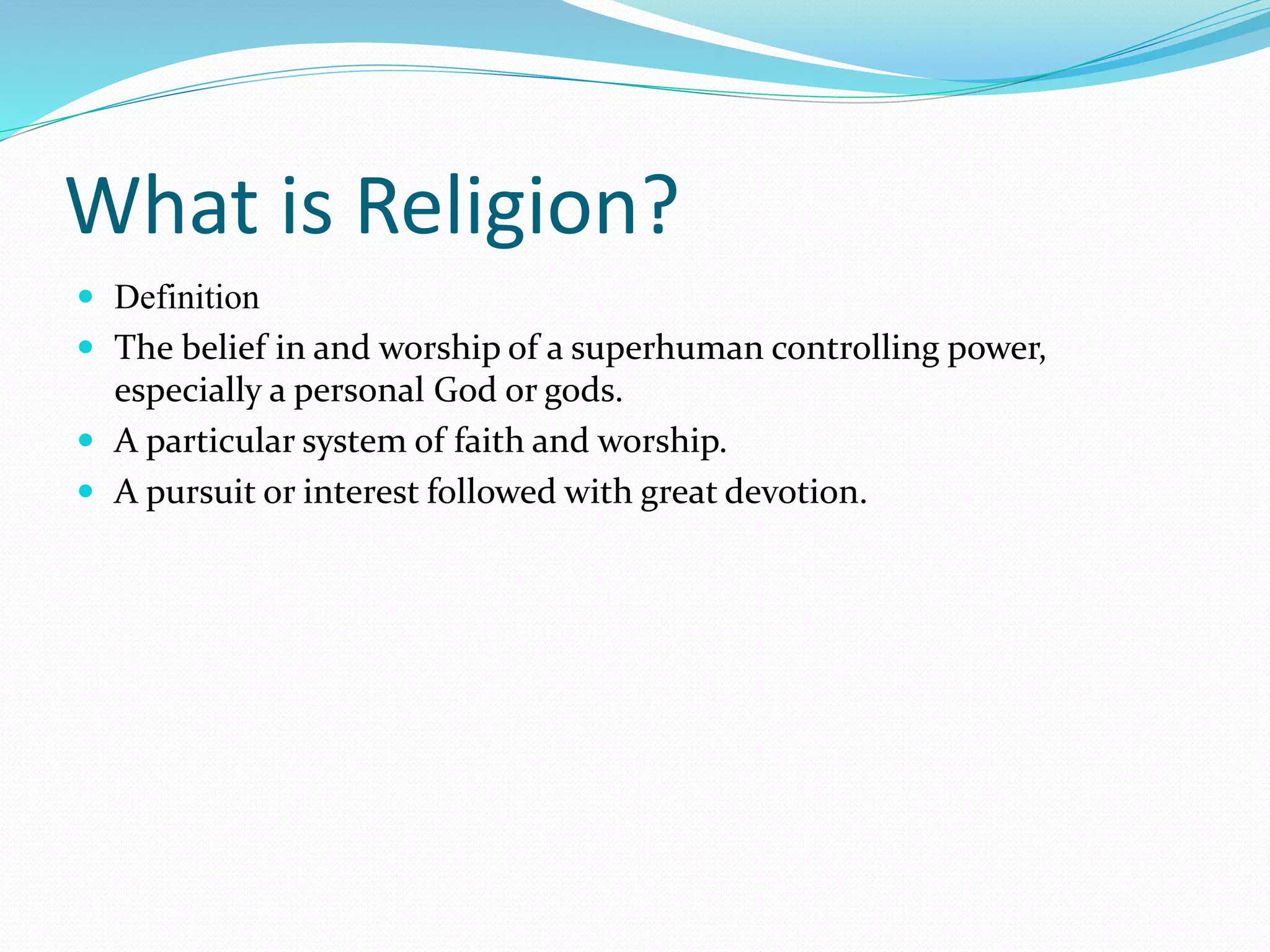 What is Religion?

- Definition
- The belief in and worship of a superhuman controlling power, especially a personal God or gods.
- A particular system of faith and worship.
- A pursuit or interest followed with great devotion.